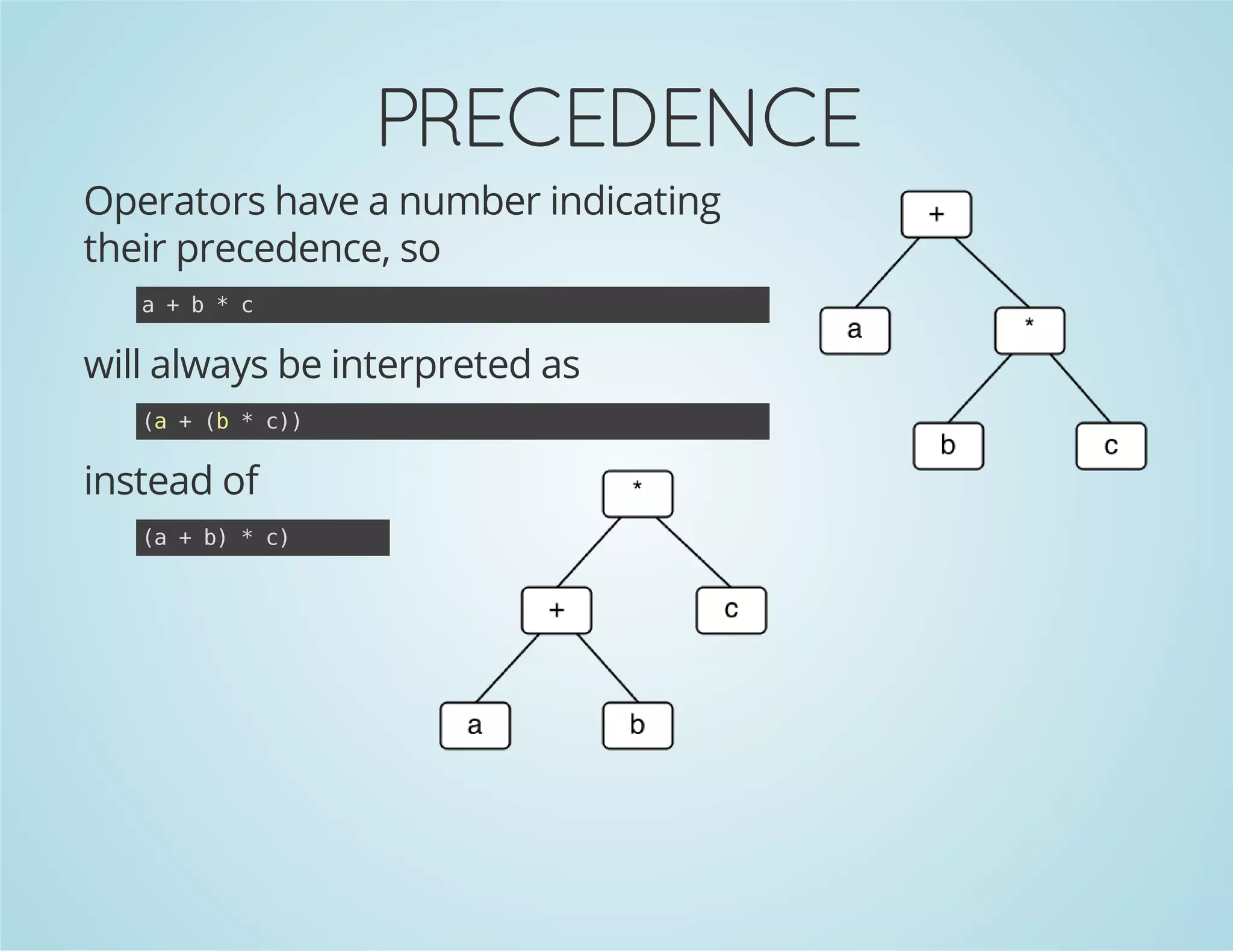 PRECEDENCE

Operators have a number indicating their precedence, so

a + b * c

will always be interpreted as

(a + (b * c))

instead of

(a + b) * c)

+
a
*
b
c

*
+
c
a
b